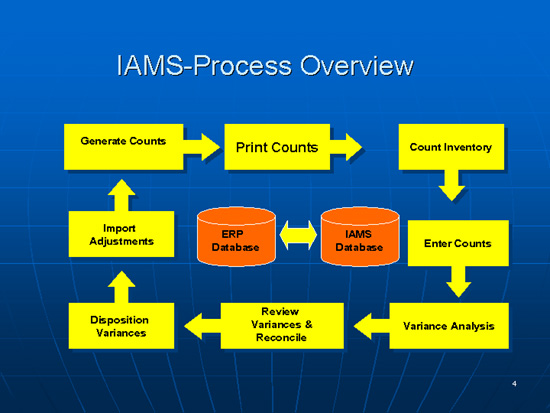 IAMS-Process Overview

Generate Counts

Print Counts

Count Inventory

Import Adjustments

ERP Database

IAMS Database

Enter Counts

Disposition Variances

Review Variances & Reconcile

Variance Analysis

4